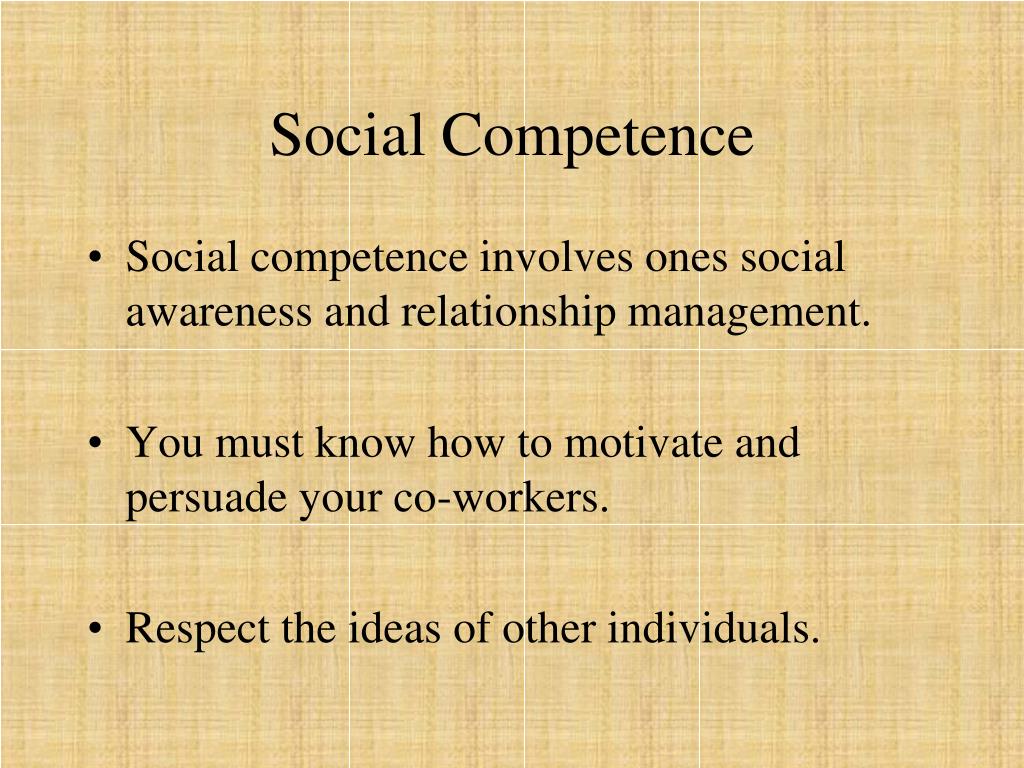 Social Competence

• Social competence involves ones social awareness and relationship management.

• You must know how to motivate and persuade your co-workers.

• Respect the ideas of other individuals.